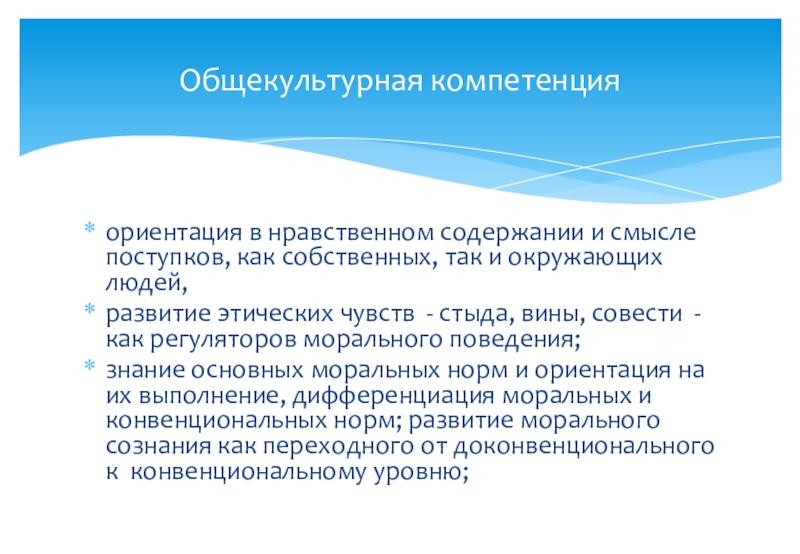 Общекультурная компетенция

* ориентация в нравственном содержании и смысле поступков, как собственных, так и окружающих людей,
* развитие этических чувств - стыда, вины, совести - как регуляторов морального поведения;
* знание основных моральных норм и ориентация на их выполнение, дифференциация моральных и конвенциональных норм; развитие морального сознания как переходного от доконвенционального к конвенциональному уровню;